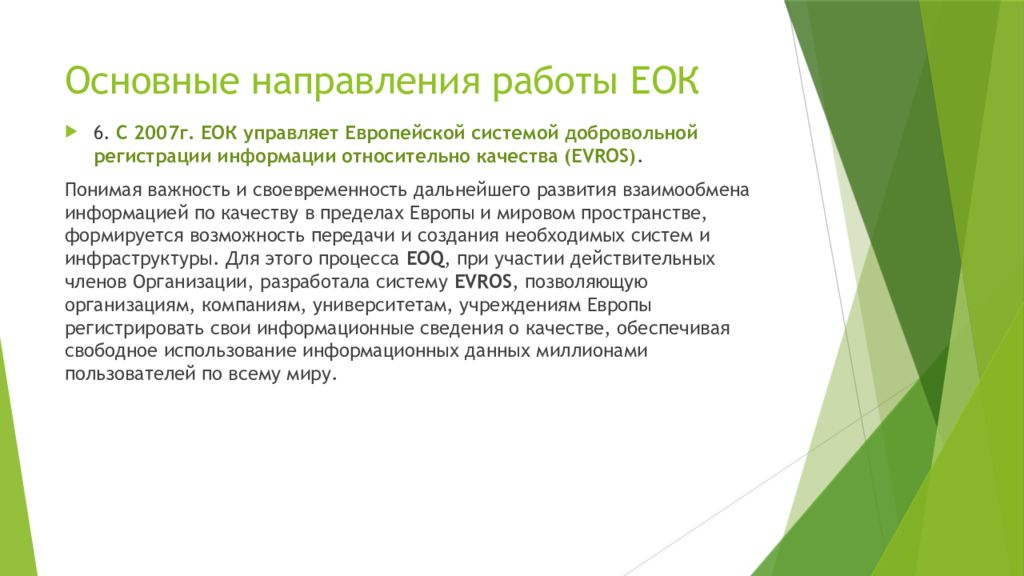 Основные направления работы ЕОК

6. С 2007г. ЕОК управляет Европейской системой добровольной регистрации информации относительно качества (EVROS).

Понимая важность и своевременность дальнейшего развития взаимообмена информацией по качеству в пределах Европы и мировом пространстве, формируется возможность передачи и создания необходимых систем и инфраструктуры. Для этого процесса EOQ, при участии действительных членов Организации, разработала систему EVROS, позволяющую организациям, компаниям, университетам, учреждениям Европы регистрировать свои информационные сведения о качестве, обеспечивая свободное использование информационных данных миллионами пользователей по всему миру.